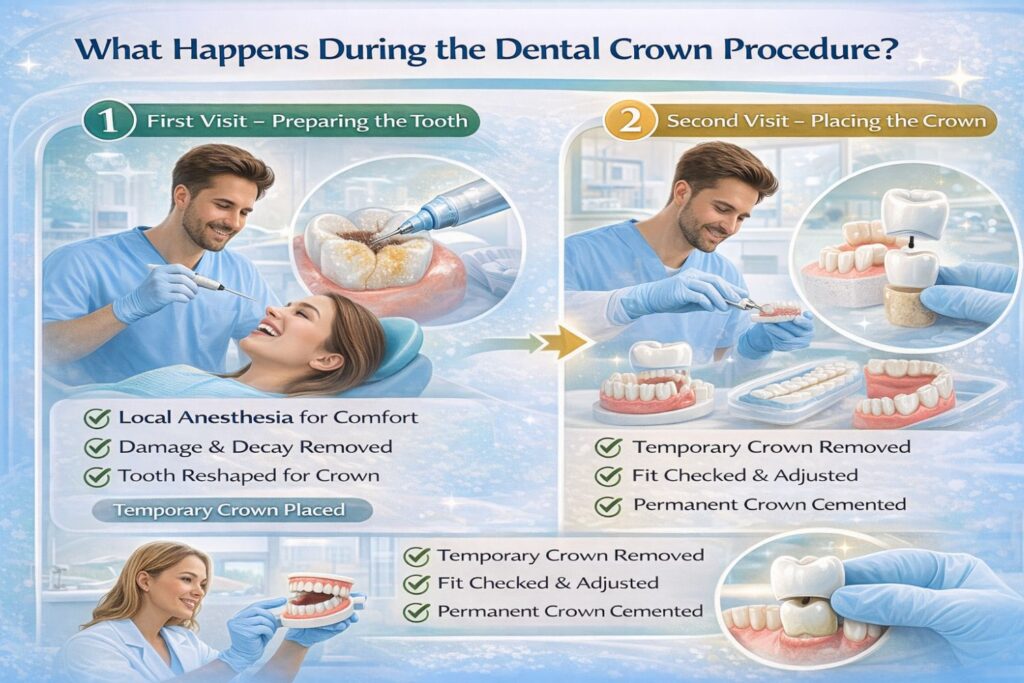 What Happens During the Dental Crown Procedure?

1 First Visit – Preparing the Tooth

Local Anesthesia for Comfort
Damage & Decay Removed
Tooth Reshaped for Crown

Temporary Crown Placed

2 Second Visit – Placing the Crown

Temporary Crown Removed
Fit Checked & Adjusted
Permanent Crown Cemented

Temporary Crown Removed
Fit Checked & Adjusted
Permanent Crown Cemented